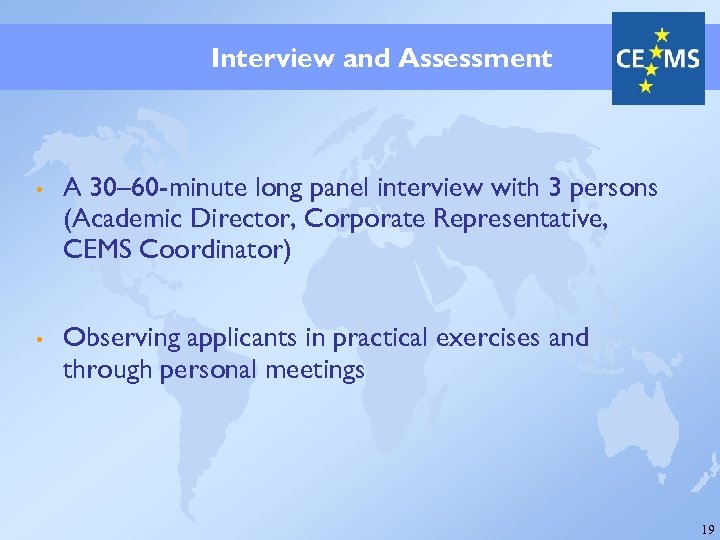 Interview and Assessment

CEMS

• A 30–60-minute long panel interview with 3 persons (Academic Director, Corporate Representative, CEMS Coordinator)

• Observing applicants in practical exercises and through personal meetings

19